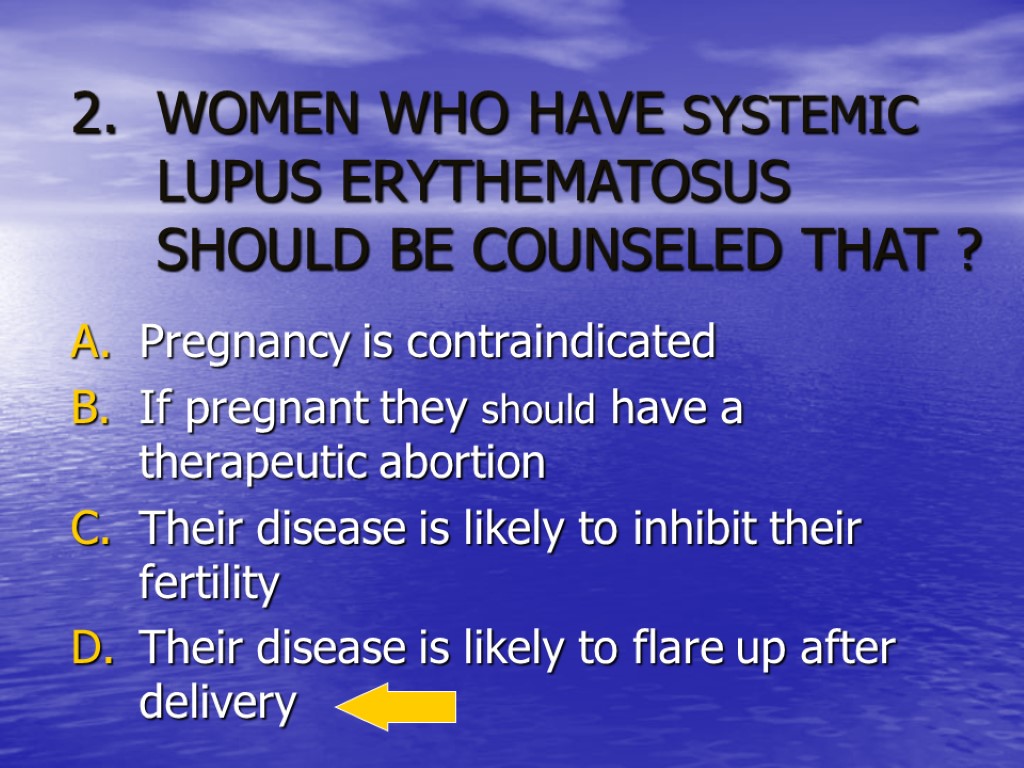 2. WOMEN WHO HAVE SYSTEMIC LUPUS ERYTHEMATOSUS SHOULD BE COUNSELED THAT ?

A. Pregnancy is contraindicated
B. If pregnant they should have a therapeutic abortion
C. Their disease is likely to inhibit their fertility
D. Their disease is likely to flare up after delivery